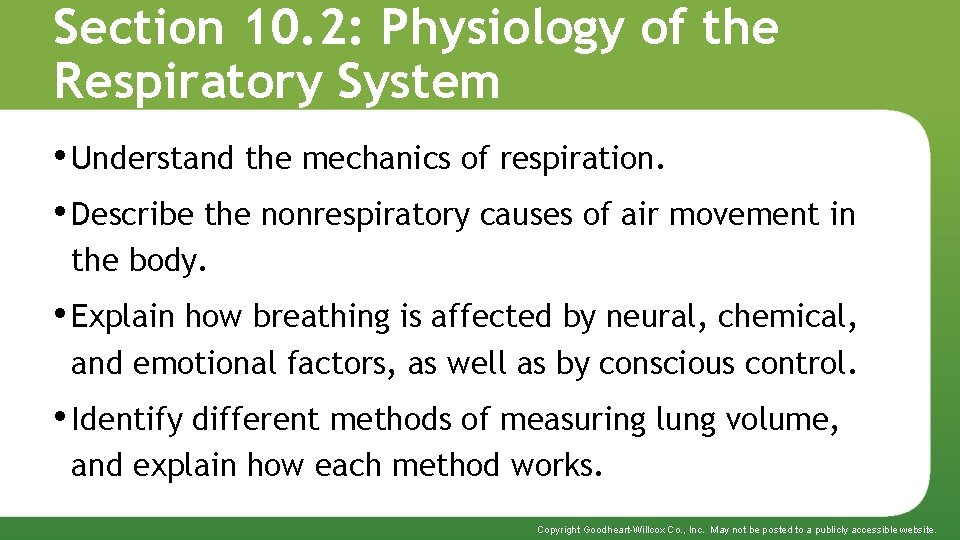 Section 10.2: Physiology of the Respiratory System

• Understand the mechanics of respiration.

• Describe the nonrespiratory causes of air movement in the body.

• Explain how breathing is affected by neural, chemical, and emotional factors, as well as by conscious control.

• Identify different methods of measuring lung volume, and explain how each method works.

Copyright Goodheart-Willcox Co., Inc. May not be posted to a publicly accessible website.